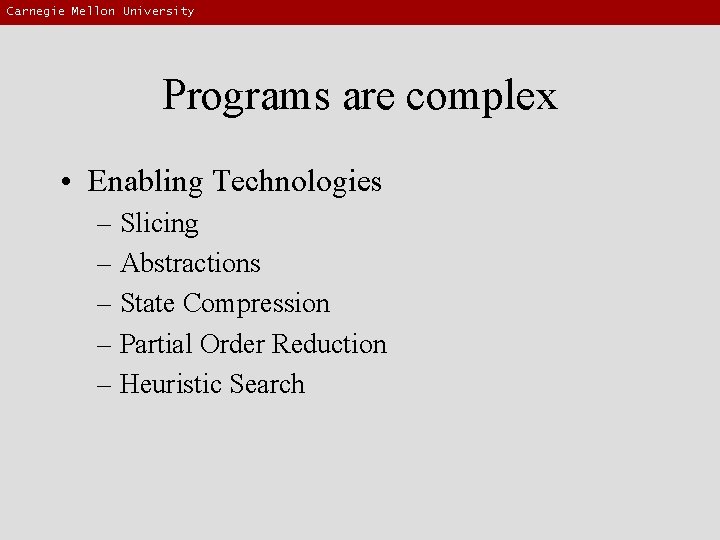 Carnegie Mellon University

Programs are complex

• Enabling Technologies
– Slicing
– Abstractions
– State Compression
– Partial Order Reduction
– Heuristic Search